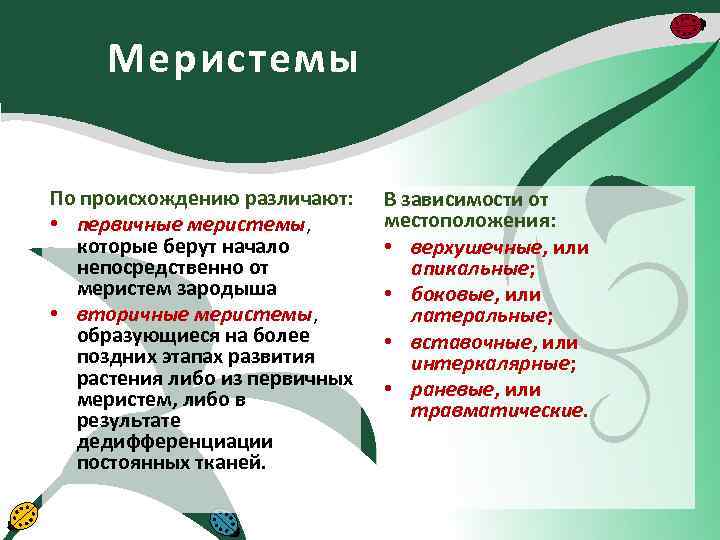 Меристемы

По происхождению различают:
• первичные меристемы, которые берут начало непосредственно от меристем зародыша
• вторичные меристемы, образующиеся на более поздних этапах развития растения либо из первичных меристем, либо в результате дедифференциации постоянных тканей.

В зависимости от местоположения:
• верхушечные, или апикальные;
• боковые, или латеральные;
• вставочные, или интеркалярные;
• раневые, или травматические.